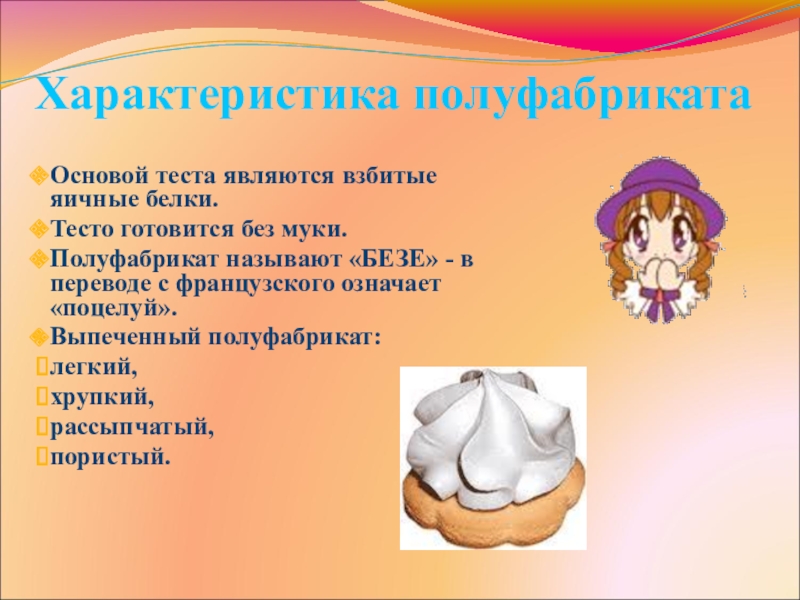 Характеристика полуфабриката

Основой теста являются взбитые яичные белки.

Тесто готовится без муки.

Полуфабрикат называют «БЕЗЕ» - в переводе с французского означает «поцелуй».

Выпеченный полуфабрикат:

легкий,

хрупкий,

рассыпчатый,

пористый.